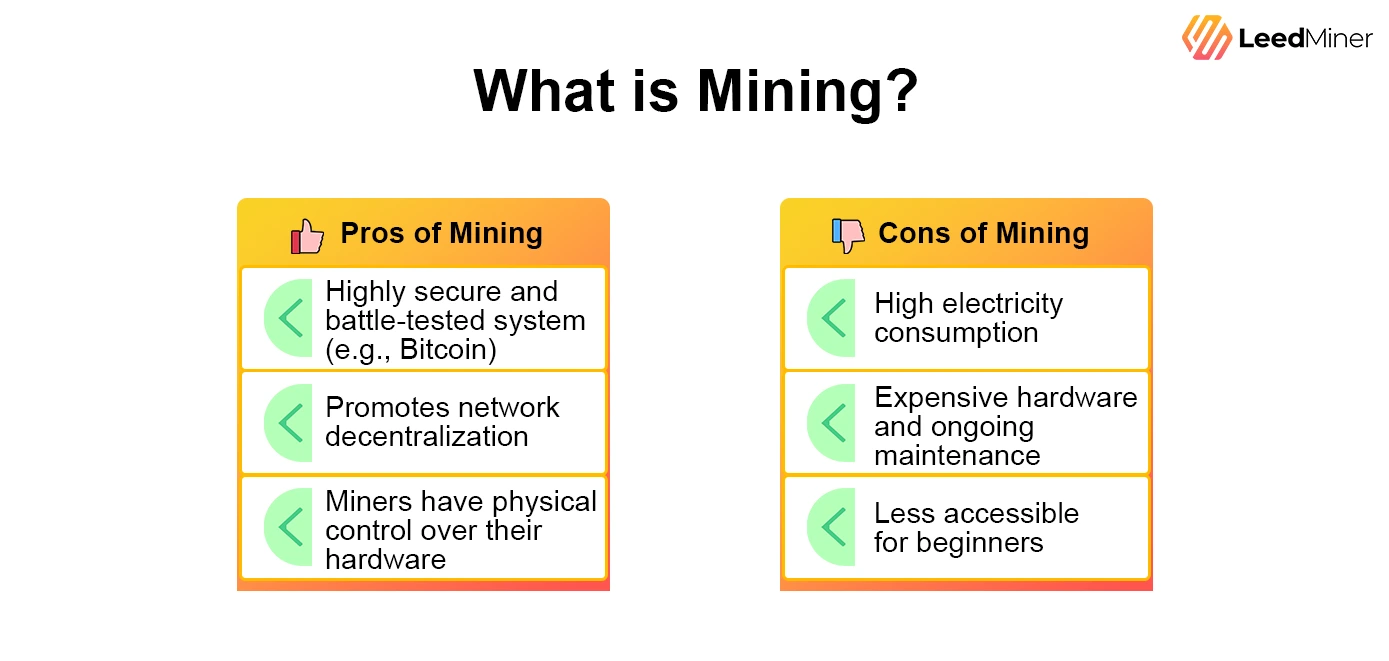 LeedMiner

What is Mining?

Pros of Mining

Highly secure and battle-tested system (e.g., Bitcoin)

Promotes network decentralization

Miners have physical control over their hardware

Cons of Mining

High electricity consumption

Expensive hardware and ongoing maintenance

Less accessible for beginners